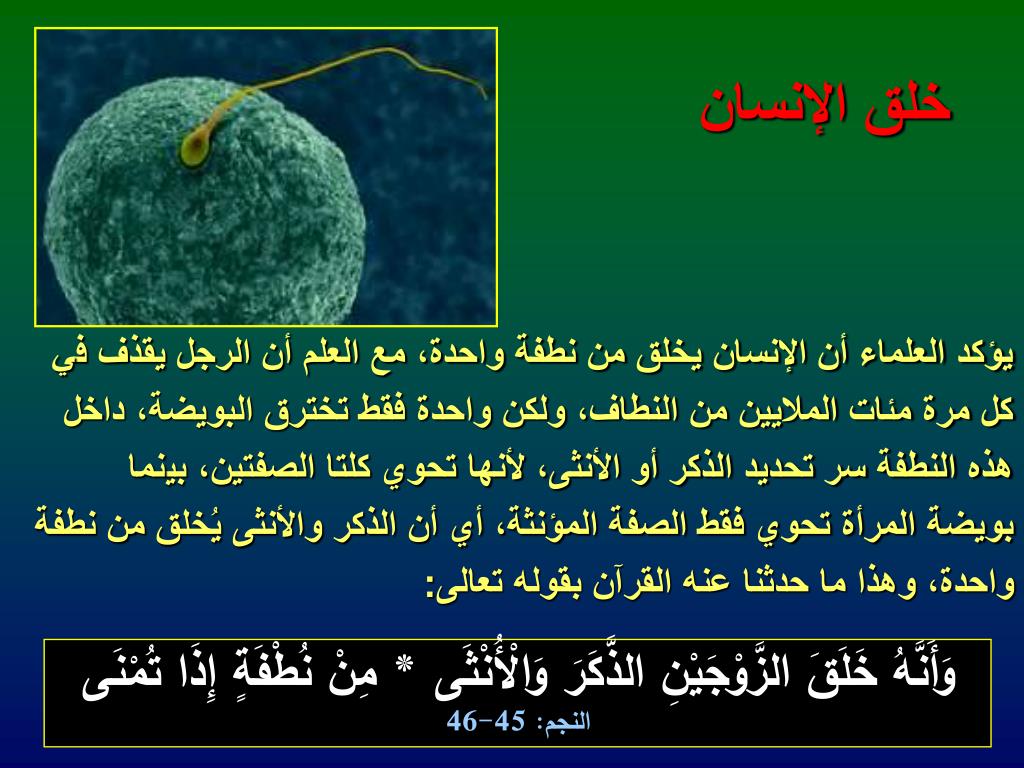 خلق الإنسان

يؤكد العلماء أن الإنسان يخلق من نطفة واحدة، مع العلم أن الرجل يقذف في كل مرة مئات الملايين من النطاف، ولكن واحدة فقط تخترق البويضة، داخل هذه النطفة سر تحديد الذكر أو الأنثى، لأنها تحوي كلتا الصفتين، بينما بويضة المرأة تحوي فقط الصفة المؤنثة، أي أن الذكر والأنثى يُخلق من نطفة واحدة، وهذا ما حدثنا عنه القرآن بقوله تعالى:

وَأَنَّهُ خَلَقَ الزَّوْجَيْنِ الذَّكَرَ وَالْأُنْثَى * مِنْ نُطْفَةٍ إِذَا تُمْنَى
النجم: 45-46